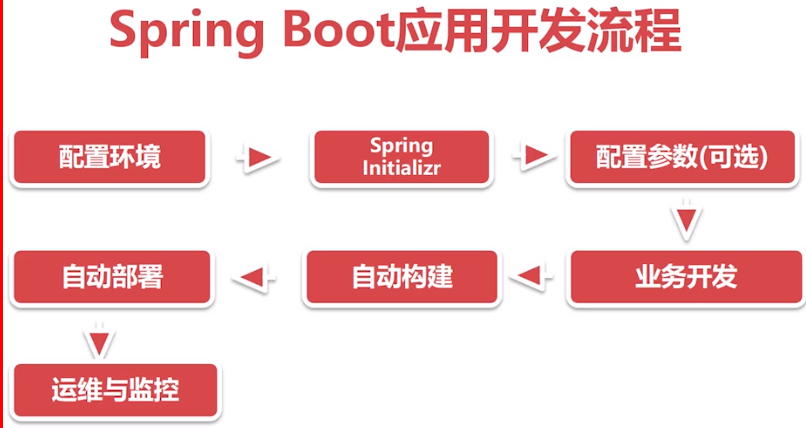 Spring Boot应用开发流程

配置环境

Spring Initializr

配置参数(可选)

业务开发

自动构建

自动部署

运维与监控